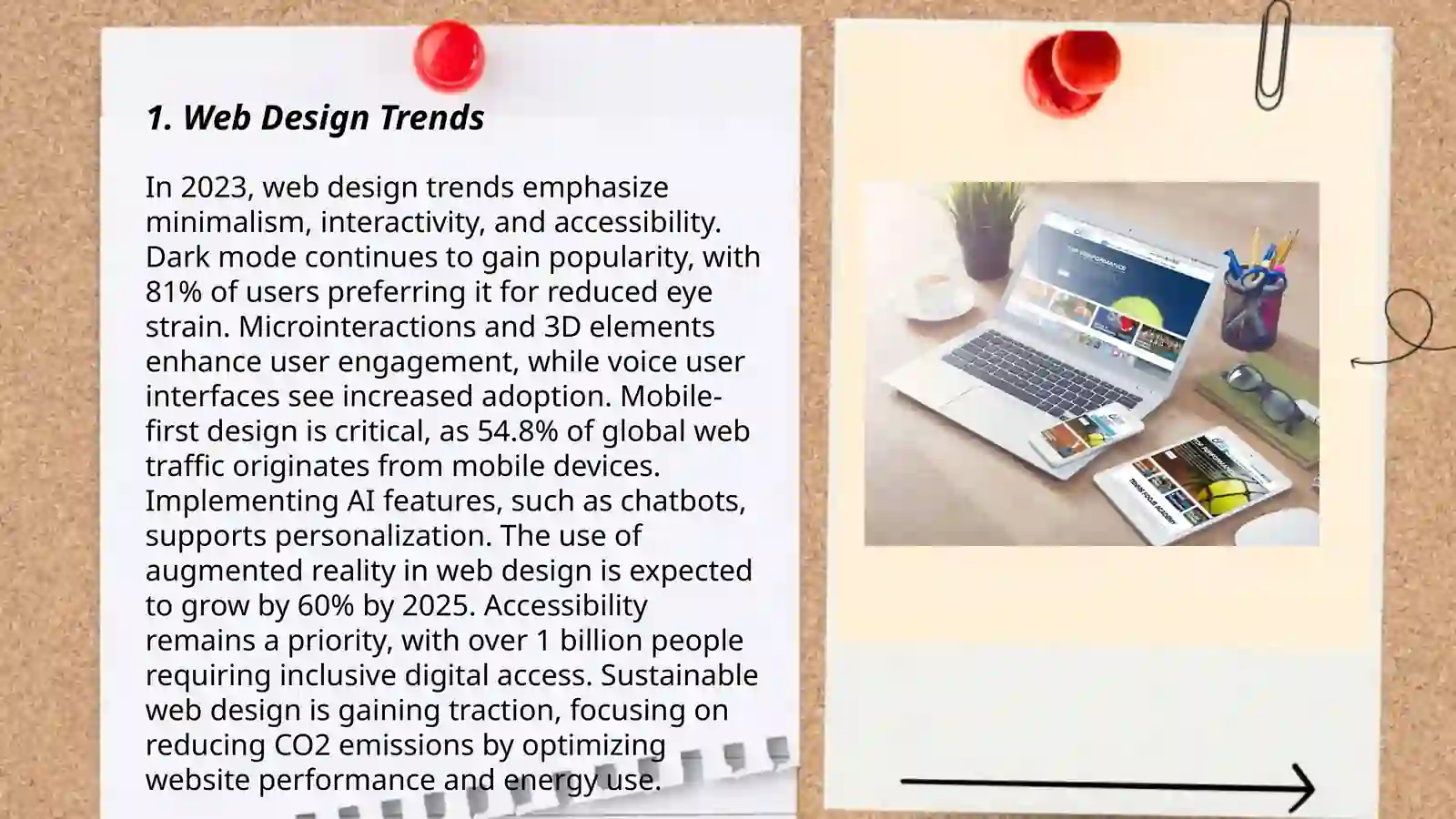 1. Web Design Trends

In 2023, web design trends emphasize minimalism, interactivity, and accessibility. Dark mode continues to gain popularity, with 81% of users preferring it for reduced eye strain. Microinteractions and 3D elements enhance user engagement, while voice user interfaces see increased adoption. Mobile-first design is critical, as 54.8% of global web traffic originates from mobile devices. Implementing AI features, such as chatbots, supports personalization. The use of augmented reality in web design is expected to grow by 60% by 2025. Accessibility remains a priority, with over 1 billion people requiring inclusive digital access. Sustainable web design is gaining traction, focusing on reducing CO2 emissions by optimizing website performance and energy use.